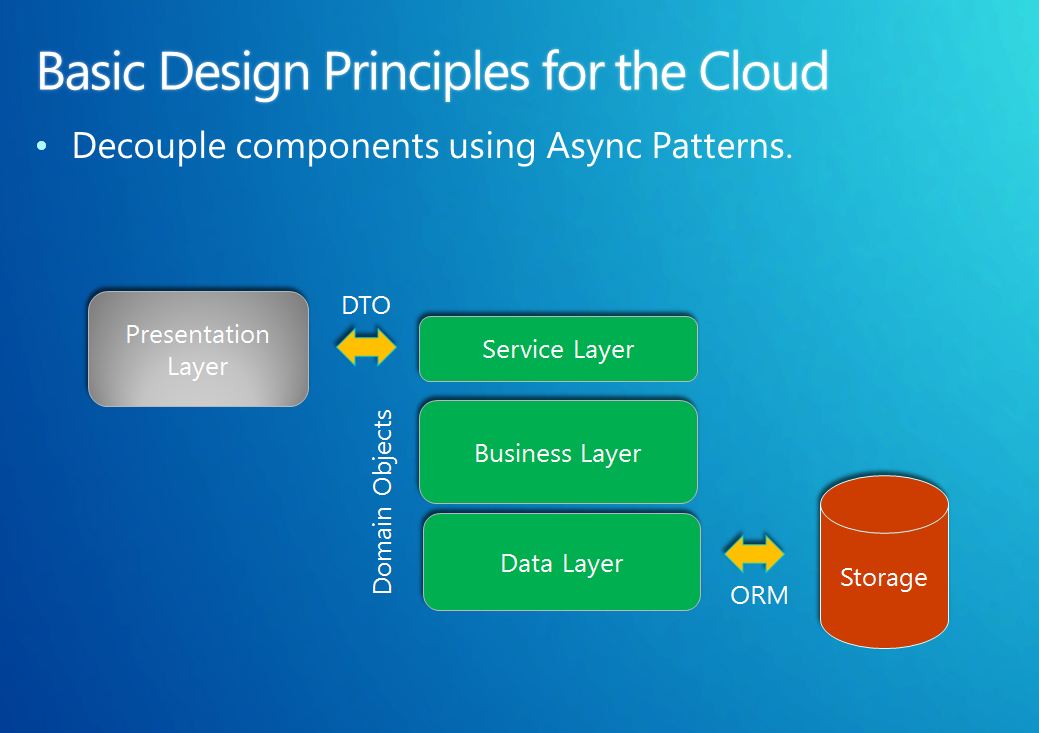 Basic Design Principles for the Cloud

• Decouple components using Async Patterns.

Presentation Layer

DTO

Service Layer

Domain Objects

Business Layer

Data Layer

ORM

Storage